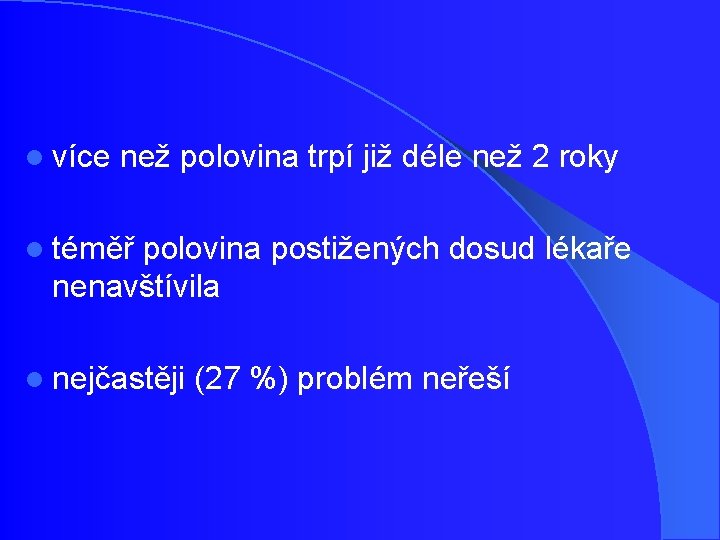 - více než polovina trpí již déle než 2 roky

- téměř polovina postižených dosud lékaře nenavštívila

- nejčastěji (27 %) problém neřeší